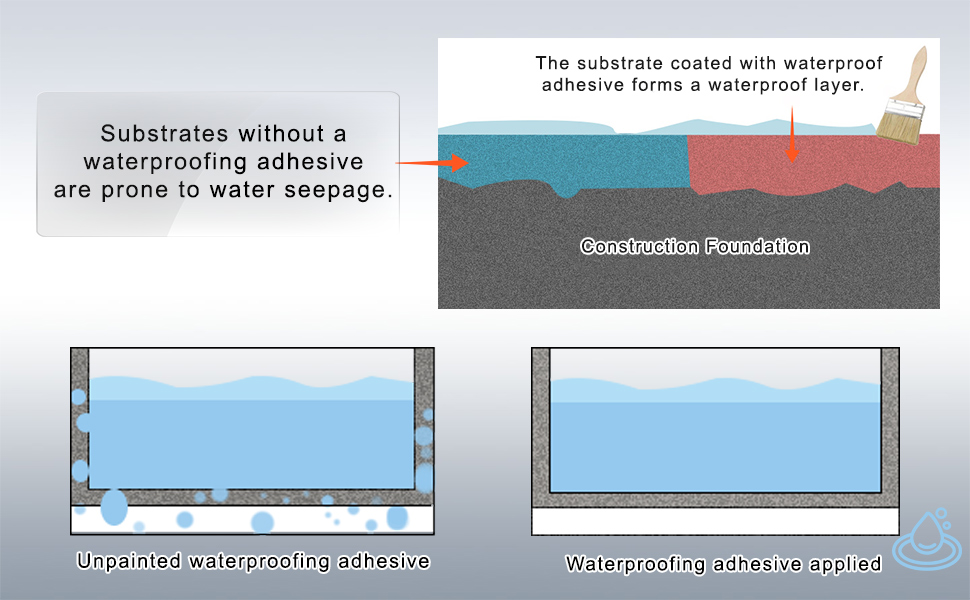 Substrates without a waterproofing adhesive are prone to water seepage.

The substrate coated with waterproof adhesive forms a waterproof layer.

Construction Foundation

Unpainted waterproofing adhesive

Waterproofing adhesive applied